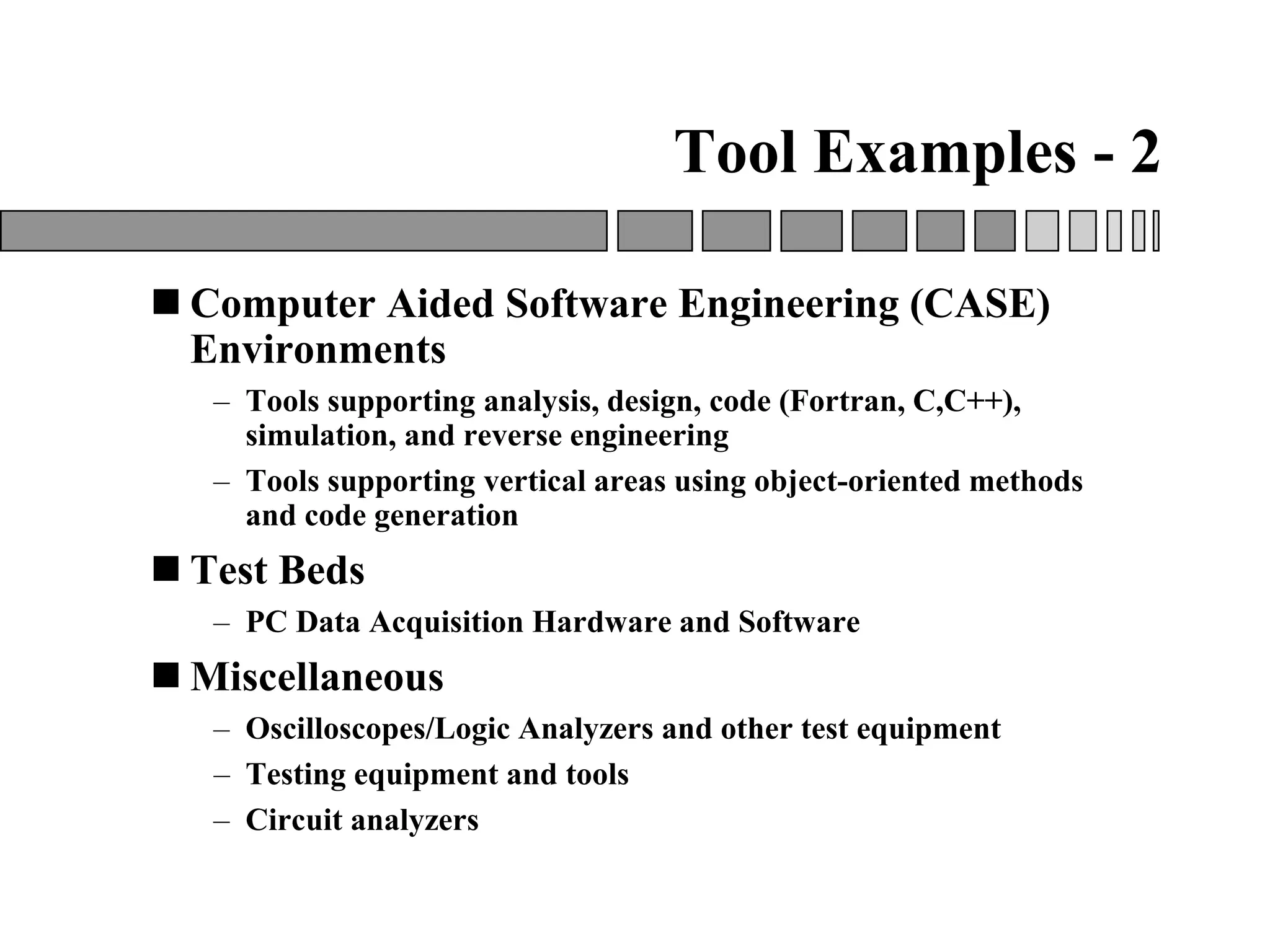 Tool Examples - 2

■ Computer Aided Software Engineering (CASE) Environments

– Tools supporting analysis, design, code (Fortran, C,C++), simulation, and reverse engineering

– Tools supporting vertical areas using object-oriented methods and code generation

■ Test Beds

– PC Data Acquisition Hardware and Software

■ Miscellaneous

– Oscilloscopes/Logic Analyzers and other test equipment

– Testing equipment and tools

– Circuit analyzers